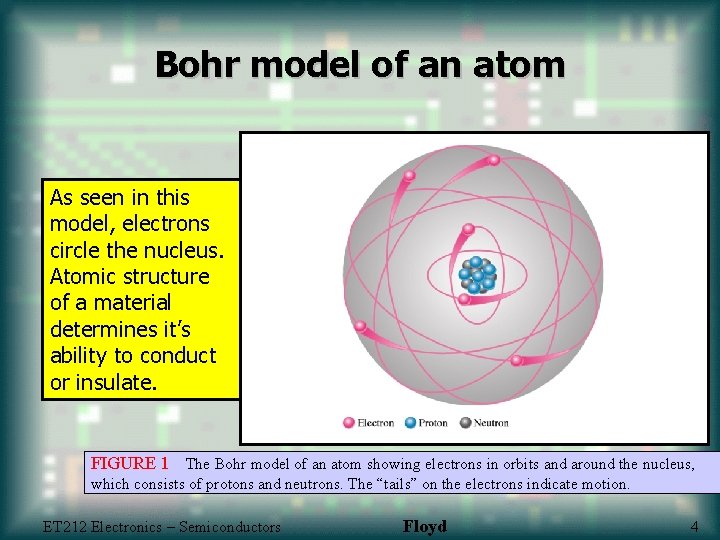 Bohr model of an atom

As seen in this model, electrons circle the nucleus. Atomic structure of a material determines it's ability to conduct or insulate.

Electron Proton Neutron

FIGURE 1 The Bohr model of an atom showing electrons in orbits and around the nucleus, which consists of protons and neutrons. The "tails" on the electrons indicate motion.

ET212 Electronics – Semiconductors Floyd 4